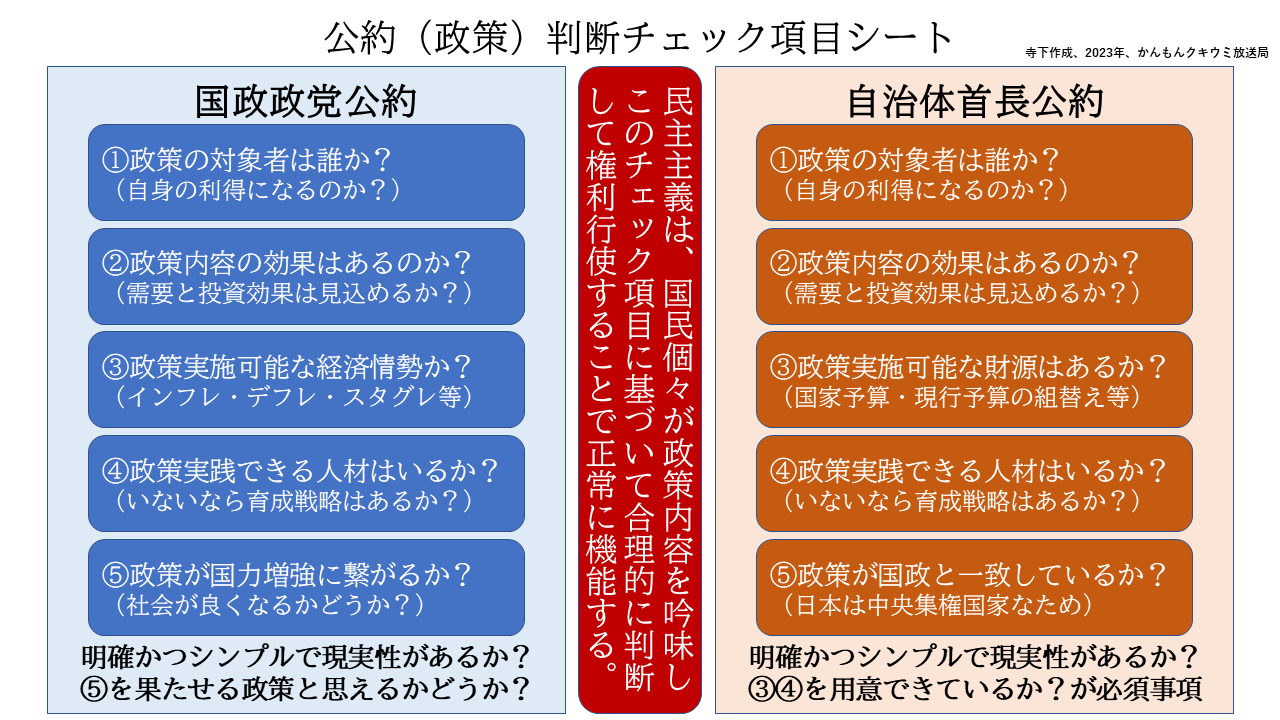 公約（政策）判断チェック項目シート

寺下作成、2023年、かんもんクキウミ放送局

国政政党公約

①政策の対象者は誰か？
（自身の利得になるのか？）

②政策内容の効果はあるのか？
（需要と投資効果は見込めるか？）

③政策実施可能な経済情勢か？
（インフレ・デフレ・スタグレ等）

④政策実践できる人材はいるか？
（いないなら育成戦略はあるか？）

⑤政策が国力増強に繋がるか？
（社会が良くなるかどうか？）

明確かつシンプルで現実性があるか？
⑤を果たせる政策と思えるかどうか？

民主主義は、国民個々が政策内容を吟味しこのチェック項目に基づいて合理的に判断して権利行使することで正常に機能する。

自治体首長公約

①政策の対象者は誰か？
（自身の利得になるのか？）

②政策内容の効果はあるのか？
（需要と投資効果は見込めるか？）

③政策実施可能な財源はあるか？
（国家予算・現行予算の組替え等）

④政策実践できる人材はいるか？
（いないなら育成戦略はあるか？）

⑤政策が国政と一致しているか？
（日本は中央集権国家なため）

明確かつシンプルで現実性があるか？
③④を用意できているか？が必須事項